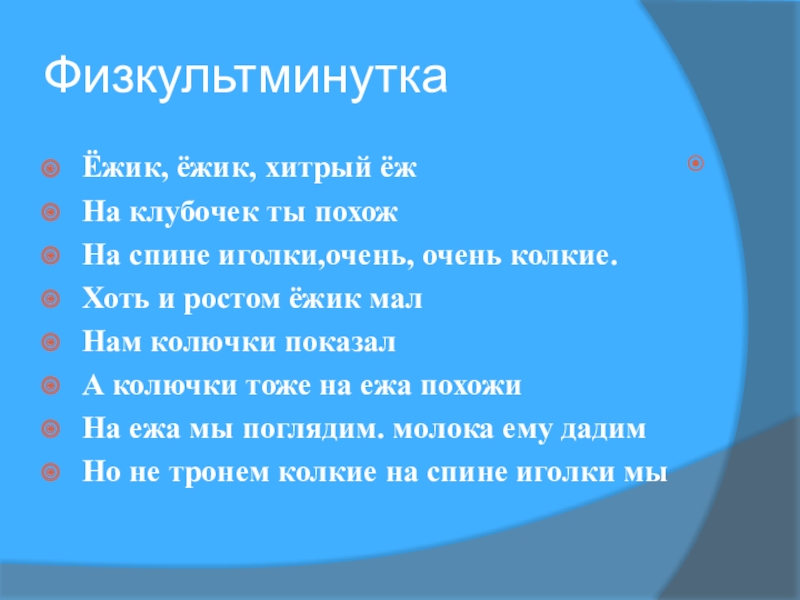 Физкультминутка

Ёжик, ёжик, хитрый ёж
На клубочек ты похож
На спине иголки,очень, очень колкие.
Хоть и ростом ёжик мал
Нам колючки показал
А колючки тоже на ежа похожи
На ежа мы поглядим. молока ему дадим
Но не тронем колкие на спине иголки мы